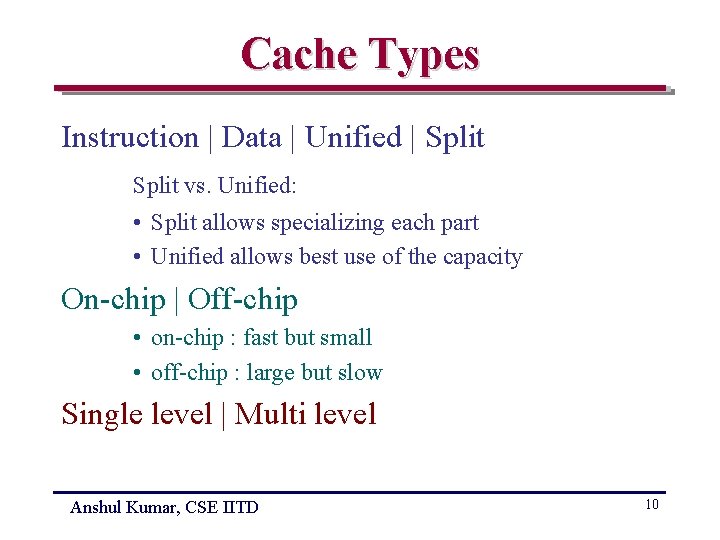 Cache Types

Instruction | Data | Unified | Split

Split vs. Unified:

• Split allows specializing each part
• Unified allows best use of the capacity

On-chip | Off-chip

• on-chip : fast but small
• off-chip : large but slow

Single level | Multi level

Anshul Kumar, CSE IITD

10